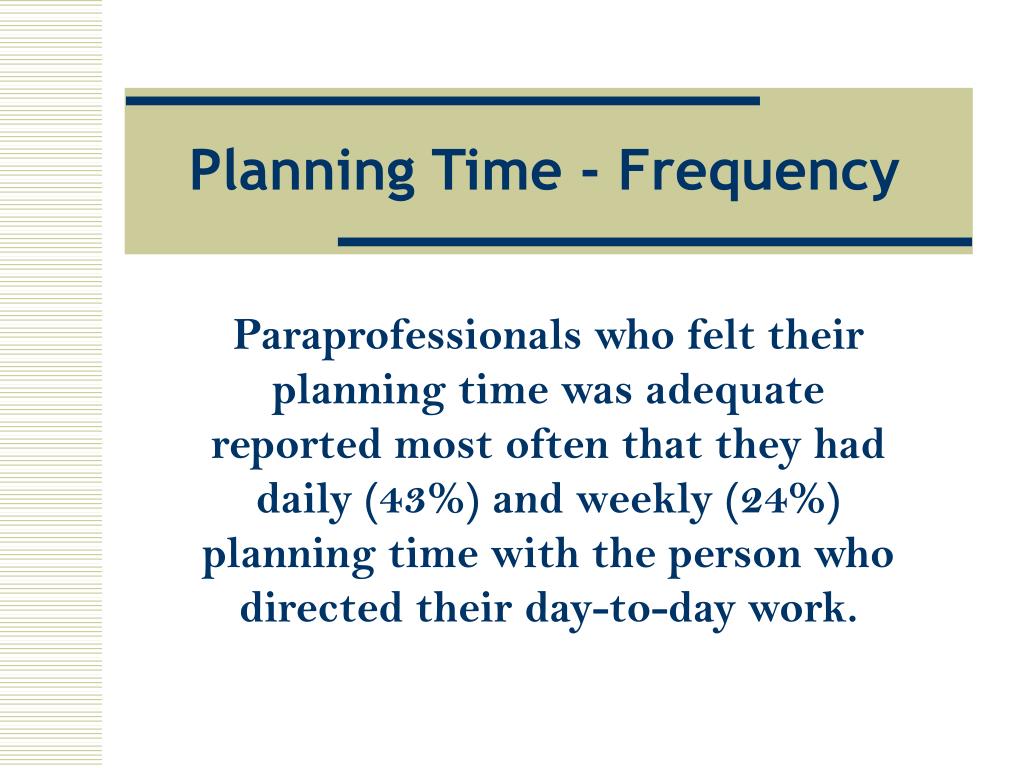 Planning Time - Frequency

Paraprofessionals who felt their planning time was adequate reported most often that they had daily (43%) and weekly (24%) planning time with the person who directed their day-to-day work.